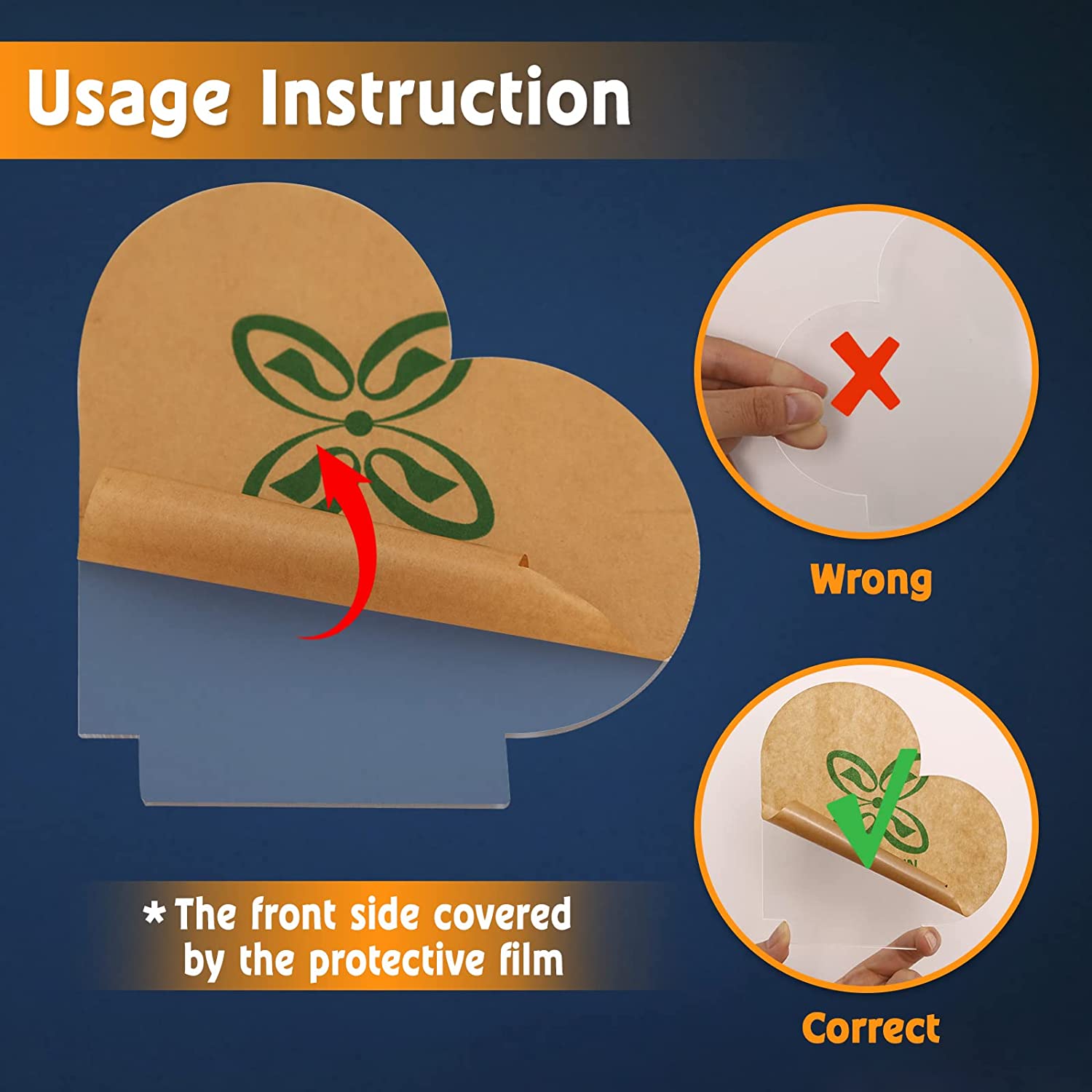 Usage Instruction

Wrong

Correct

*The front side covered by the protective film